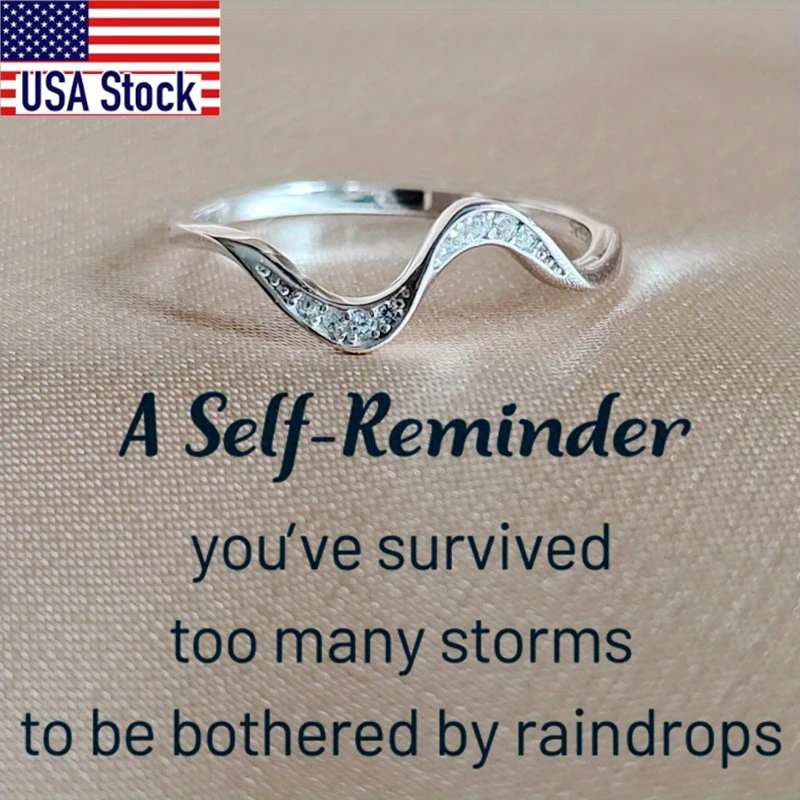 USA Stock

A Self-Reminder

you've survived too many storms to be bothered by raindrops